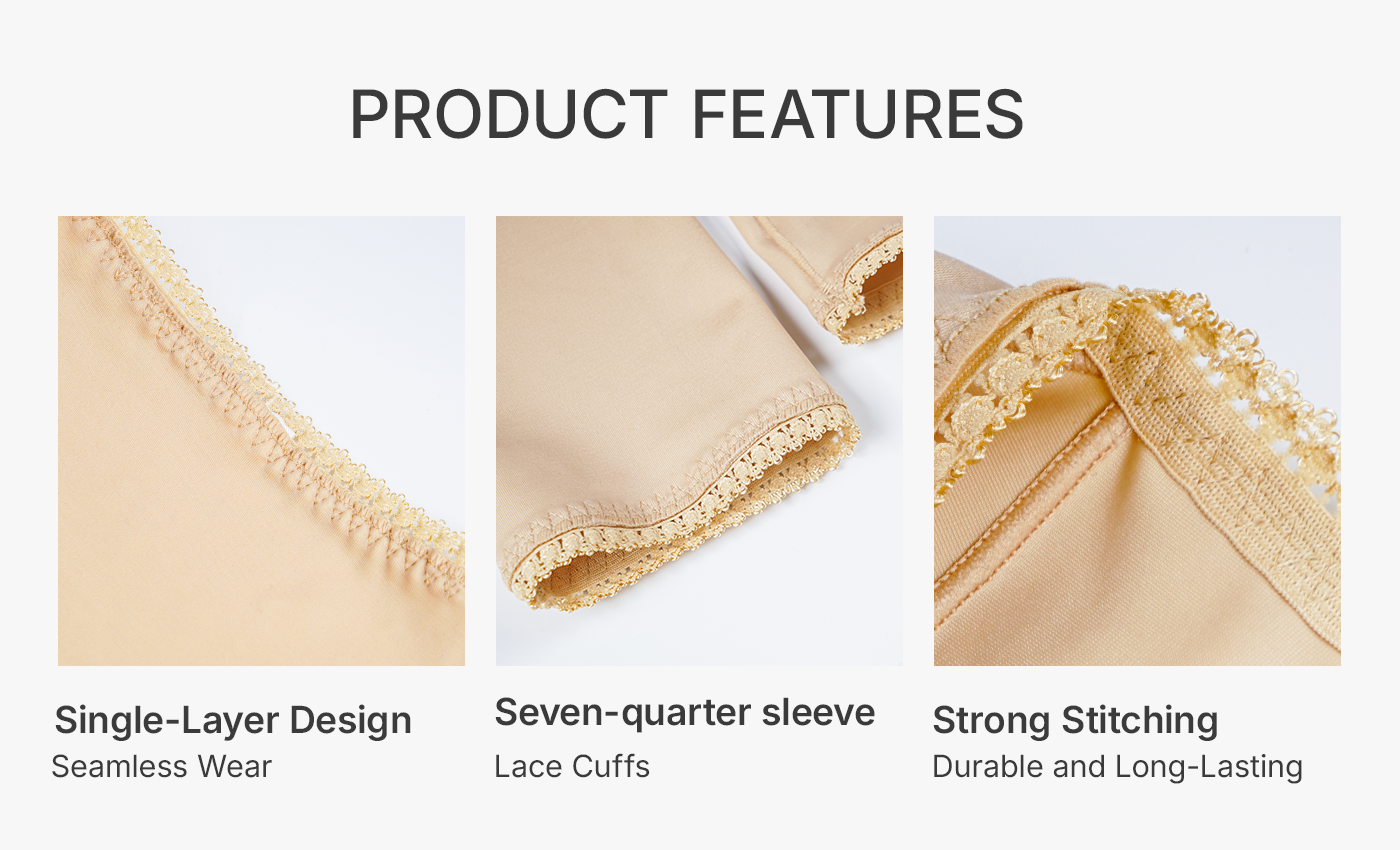 PRODUCT FEATURES

Single-Layer Design
Seamless Wear

Seven-quarter sleeve
Lace Cuffs

Strong Stitching
Durable and Long-Lasting